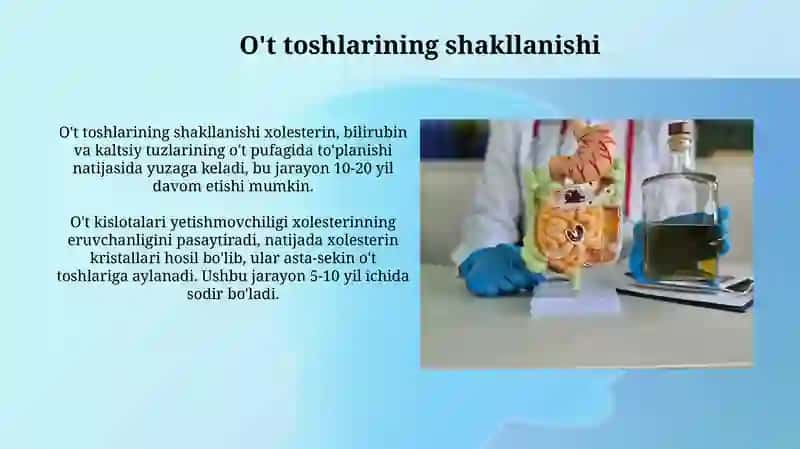 O't toshlarining shakllanishi

O't toshlarining shakllanishi xolesterin, bilirubin va kaltsiy tuzlarining o't pufagida to'planishi natijasida yuzaga keladi, bu jarayon 10-20 yil davom etishi mumkin.

O't kislotalari yetishmovchiligi xolesterinning eruvchanligini pasaytiradi, natijada xolesterin kristallari hosil bo'lib, ular asta-sekin o't toshlariga aylanadi. Ushbu jarayon 5-10 yil ichida sodir bo'ladi.